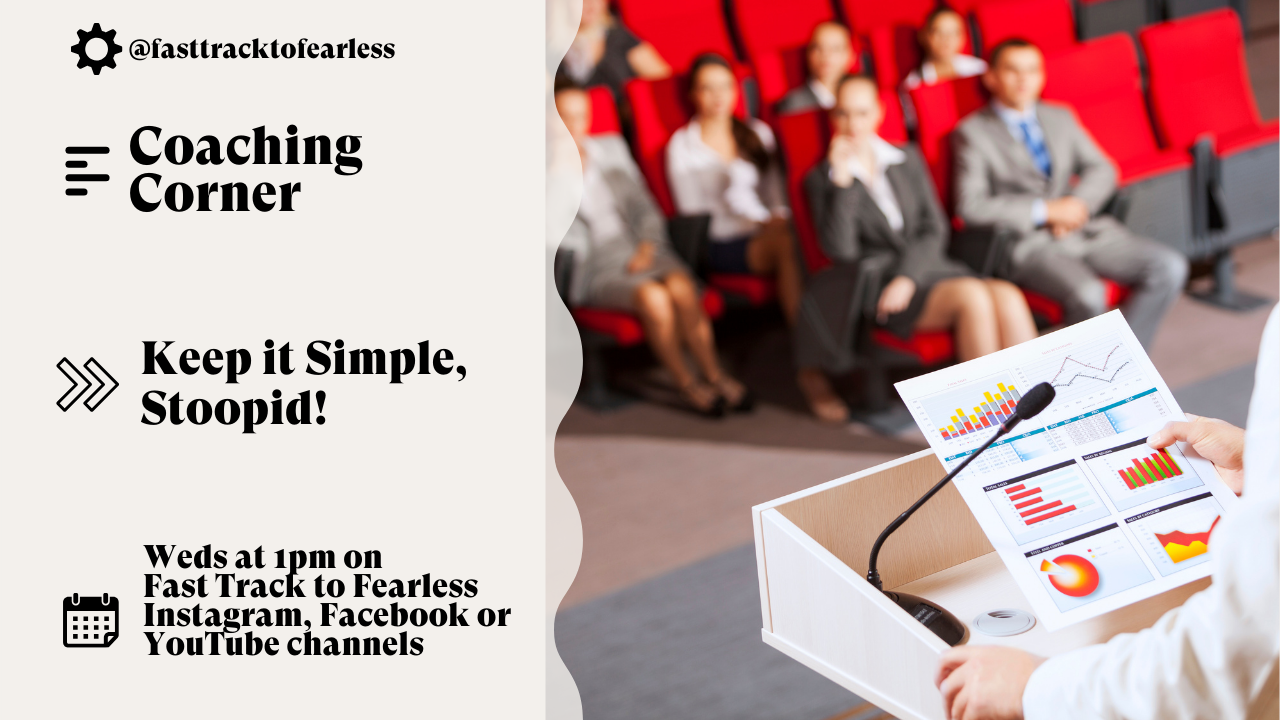 @fasttracktofearless

Coaching Corner

Keep it Simple, Stoopid!

Weds at 1pm on Fast Track to Fearless Instagram, Facebook or YouTube channels